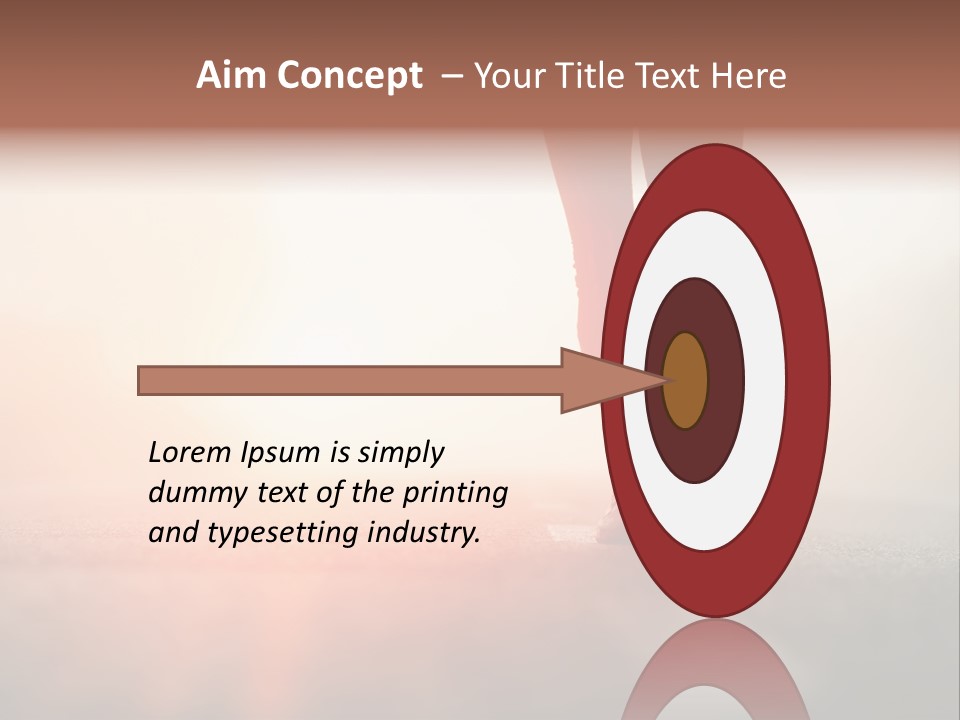 Aim Concept – Your Title Text Here

Lorem Ipsum is simply dummy text of the printing and typesetting industry.